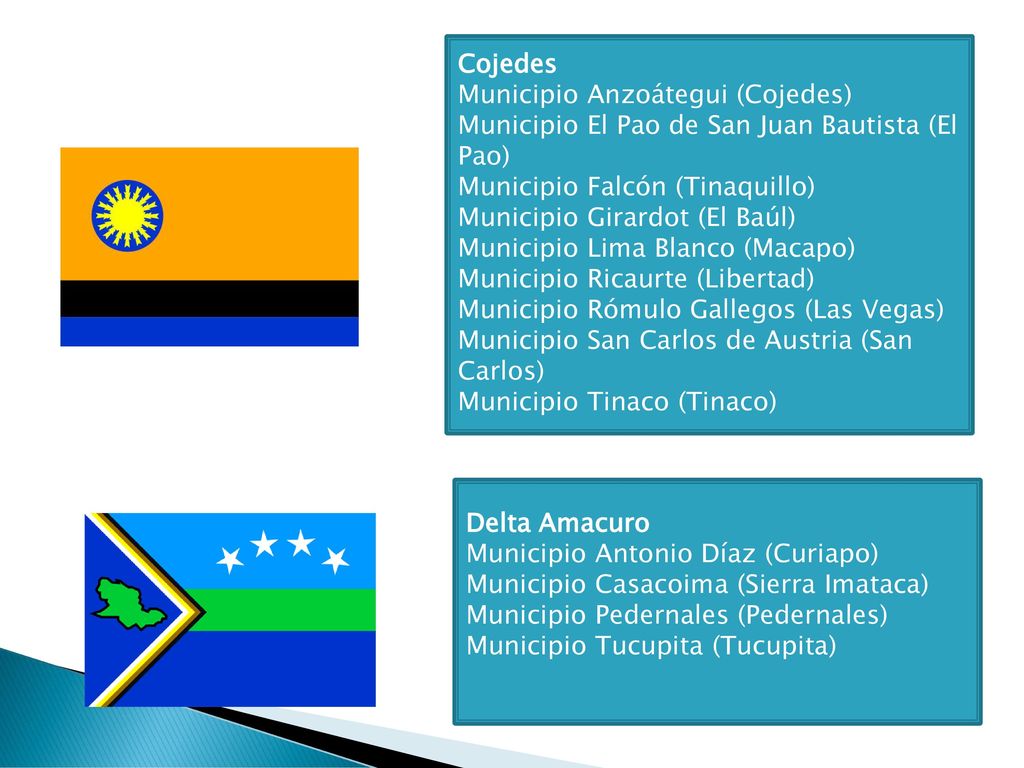 Cojedes
Municipio Anzoátegui (Cojedes)
Municipio El Pao de San Juan Bautista (El Pao)
Municipio Falcón (Tinaquillo)
Municipio Girardot (El Baúl)
Municipio Lima Blanco (Macapo)
Municipio Ricaurte (Libertad)
Municipio Rómulo Gallegos (Las Vegas)
Municipio San Carlos de Austria (San Carlos)
Municipio Tinaco (Tinaco)

Delta Amacuro
Municipio Antonio Díaz (Curiapo)
Municipio Casacoima (Sierra Imataca)
Municipio Pedernales (Pedernales)
Municipio Tucupita (Tucupita)